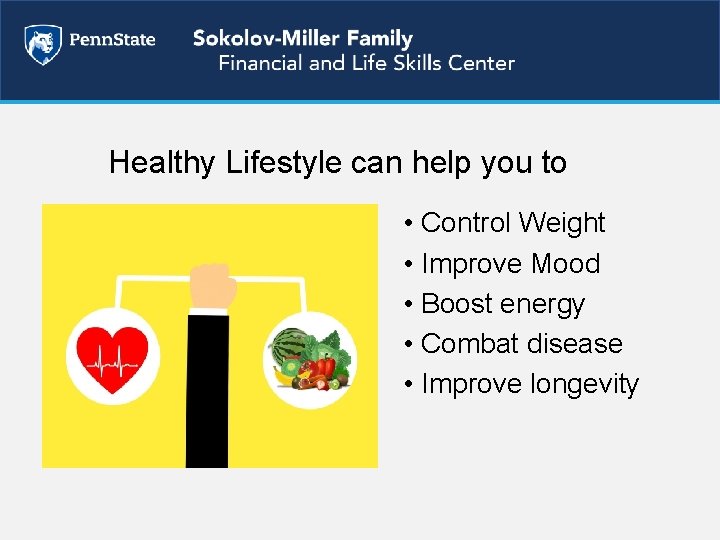 PennState

Sokolov-Miller Family
Financial and Life Skills Center

Healthy Lifestyle can help you to

• Control Weight
• Improve Mood
• Boost energy
• Combat disease
• Improve longevity